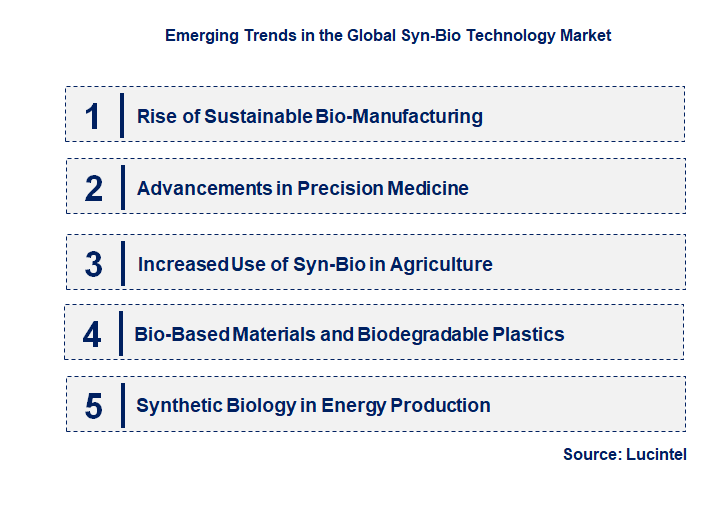 Emerging Trends in the Global Syn-Bio Technology Market

1 Rise of Sustainable Bio-Manufacturing

2 Advancements in Precision Medicine

3 Increased Use of Syn-Bio in Agriculture

4 Bio-Based Materials and Biodegradable Plastics

5 Synthetic Biology in Energy Production

Source: Lucintel